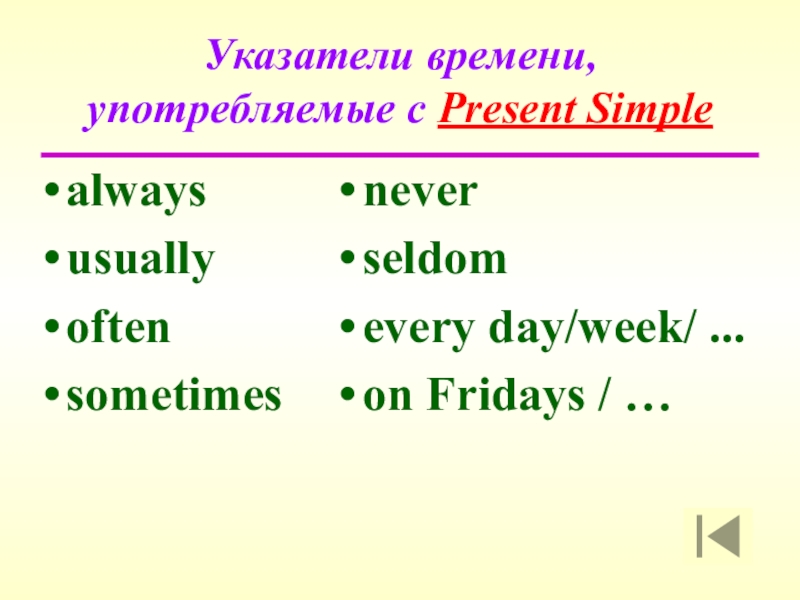 Указатели времени, употребляемые с Present Simple

• always
• usually
• often
• sometimes

• never
• seldom
• every day/week/ ...
• on Fridays / …